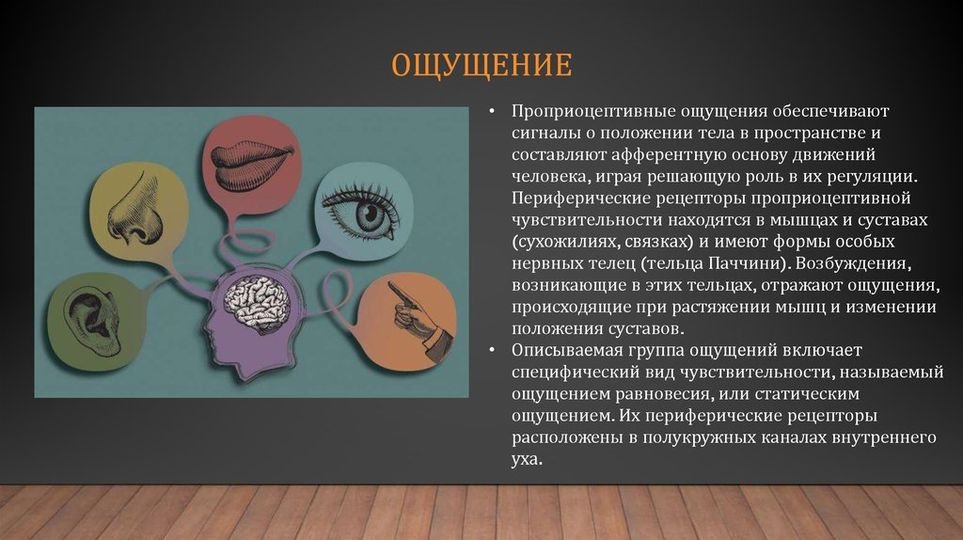 ОЩУЩЕНИЕ

• Проприоцептивные ощущения обеспечивают сигналы о положении тела в пространстве и составляют афферентную основу движений человека, играя решающую роль в их регуляции. Периферические рецепторы проприоцептивной чувствительности находятся в мышцах и суставах (сухожилиях, связках) и имеют формы особых нервных телец (тельца Паччини). Возбуждения, возникающие в этих тельцах, отражают ощущения, происходящие при растяжении мышц и изменении положения суставов.

• Описываемая группа ощущений включает специфический вид чувствительности, называемый ощущением равновесия, или статическим ощущением. Их периферические рецепторы расположены в полукружных каналах внутреннего уха.